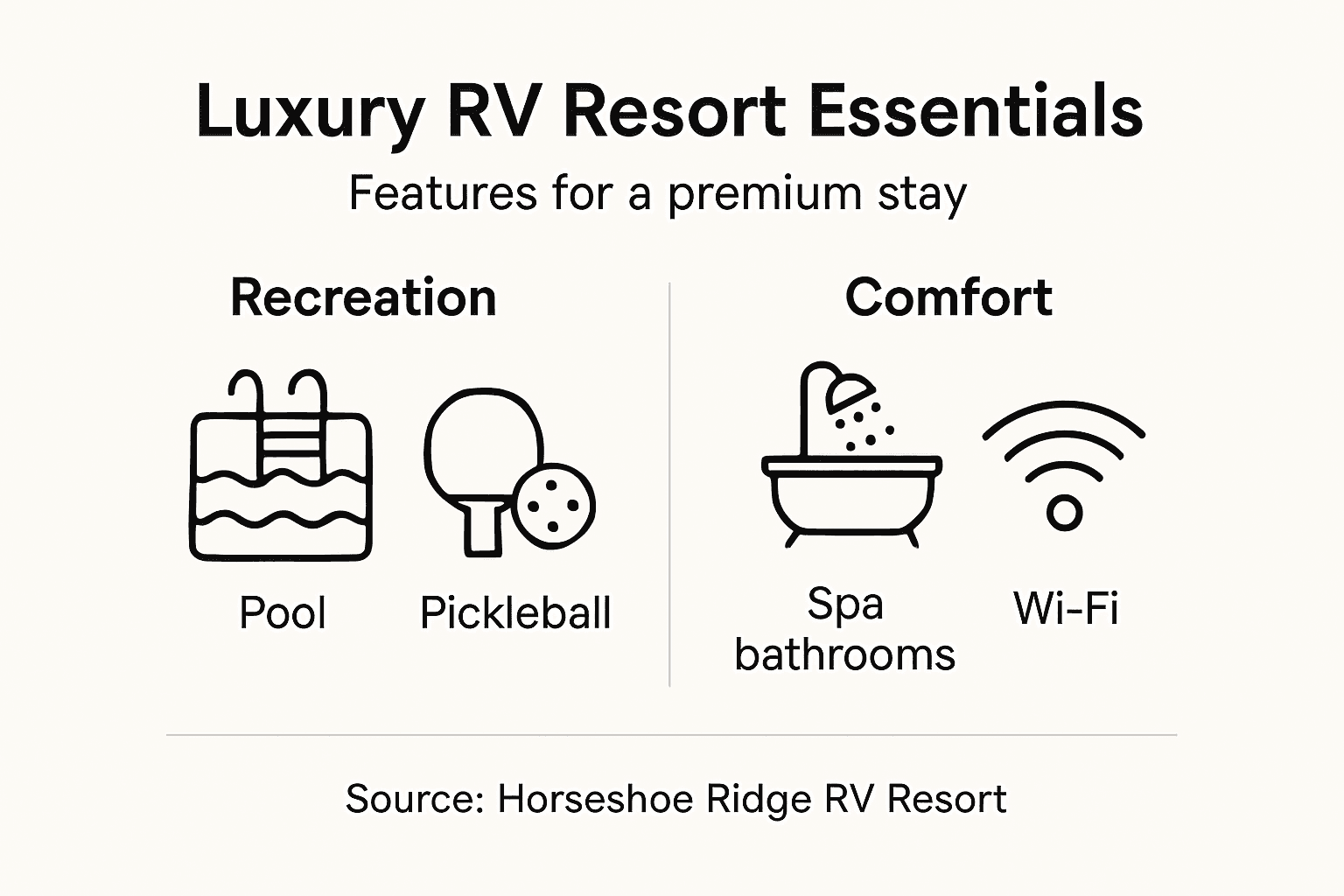 Luxury RV Resort Essentials

Features for a premium stay

Recreation

Pool

Pickleball

Comfort

Spa bathrooms

Wi-Fi

Source: Horseshoe Ridge RV Resort